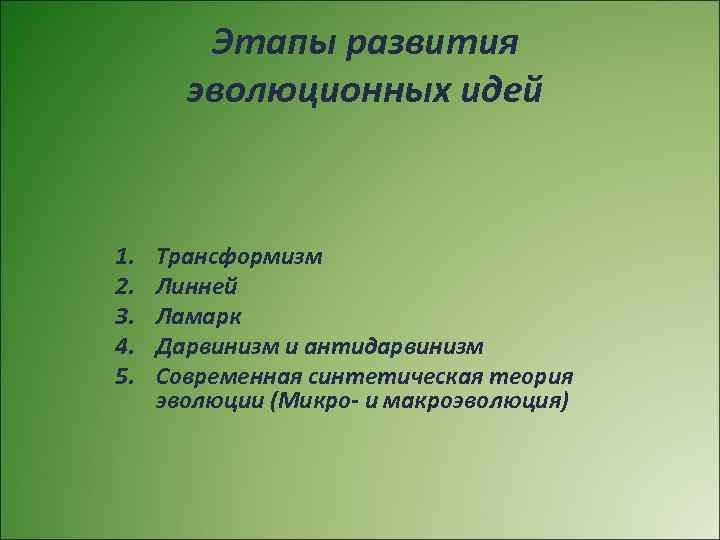 Этапы развития эволюционных идей

1. Трансформизм
2. Линней
3. Ламарк
4. Дарвинизм и антидарвинизм
5. Современная синтетическая теория эволюции (Микро- и макроэволюция)